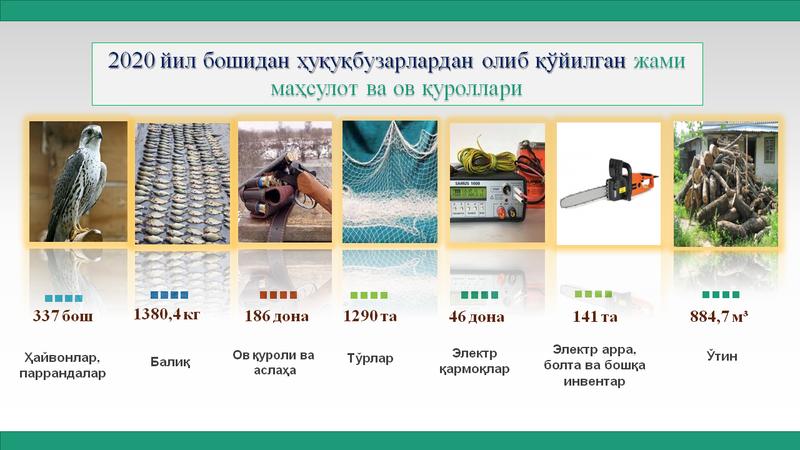 2020 йил бошидан ҳуқуқбузарлардан олиб қўйилган жами маҳсулот ва ов қуроллари

SAMUS 1000

337 бош

Ҳайвонлар, паррандалар

1380,4 кг

Балиқ

186 дона

Ов қуроли ва аслаҳа

1290 та

Тўрлар

46 дона

Электр қармоқлар

141 та

Электр арра, болта ва бошқа инвентар

884,7 м³

Ўтин